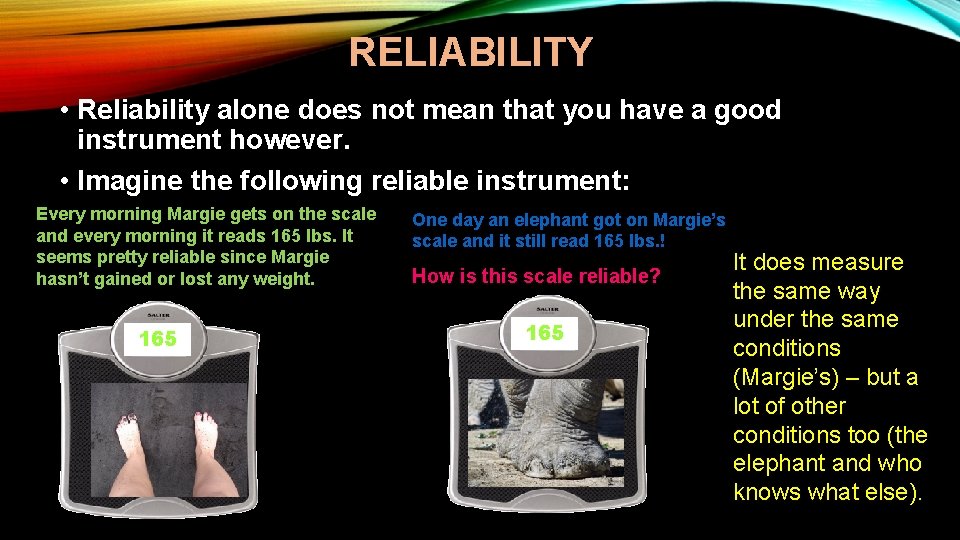 RELIABILITY

• Reliability alone does not mean that you have a good instrument however.

• Imagine the following reliable instrument:

Every morning Margie gets on the scale and every morning it reads 165 lbs. It seems pretty reliable since Margie hasn't gained or lost any weight.

SALTER

165

One day an elephant got on Margie's scale and it still read 165 lbs.!

How is this scale reliable?

SALTER

165

It does measure the same way under the same conditions (Margie's) – but a lot of other conditions too (the elephant and who knows what else).